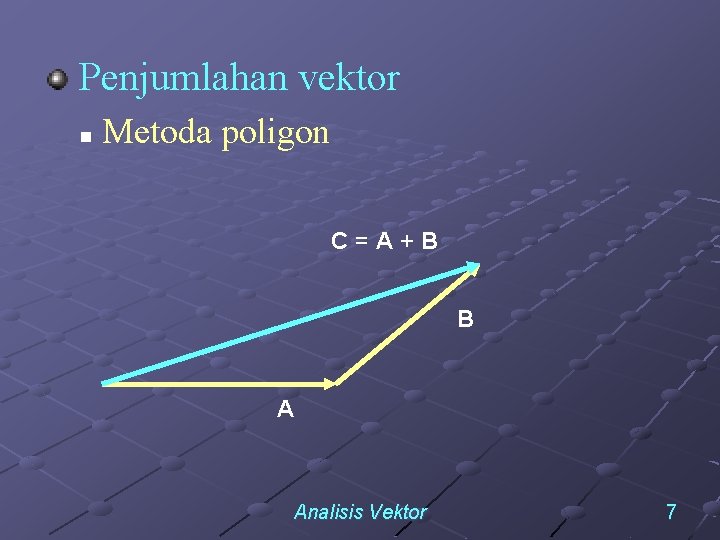 Penjumlahan vektor

Metoda poligon

C = A + B

B

A

Analisis Vektor

7